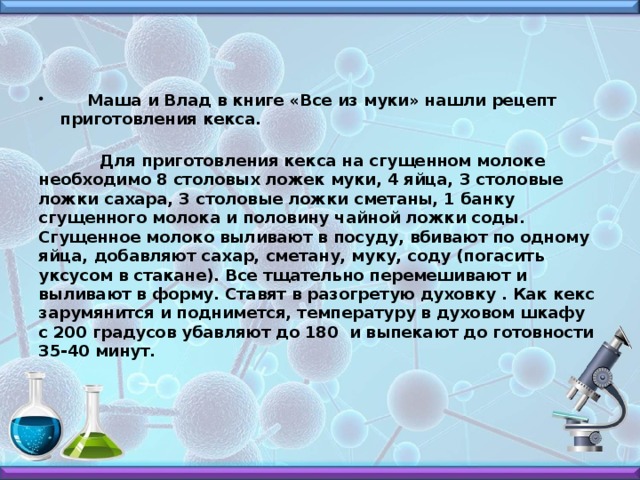 • Маша и Влад в книге «Все из муки» нашли рецепт приготовления кекса.

Для приготовления кекса на сгущенном молоке необходимо 8 столовых ложек муки, 4 яйца, 3 столовые ложки сахара, 3 столовые ложки сметаны, 1 банку сгущенного молока и половину чайной ложки соды. Сгущенное молоко выливают в посуду, вбивают по одному яйца, добавляют сахар, сметану, муку, соду (погасить уксусом в стакане). Все тщательно перемешивают и выливают в форму. Ставят в разогретую духовку . Как кекс зарумянится и поднимется, температуру в духовом шкафу с 200 градусов убавляют до 180 и выпекают до готовности 35-40 минут.